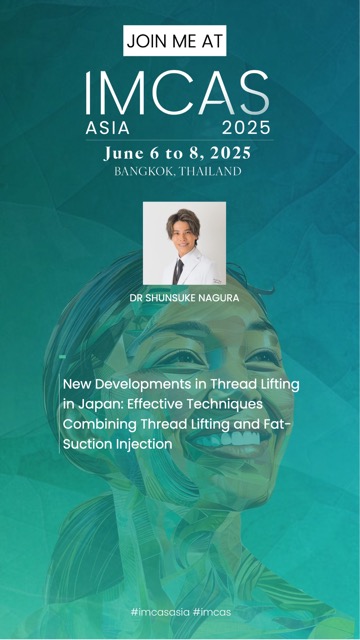 JOIN ME AT

IMCAS
ASIA 2025

June 6 to 8, 2025
BANGKOK, THAILAND

DR SHUNSUKE NAGURA

New Developments in Thread Lifting in Japan: Effective Techniques Combining Thread Lifting and Fat-Suction Injection

#imcasasia #imcas